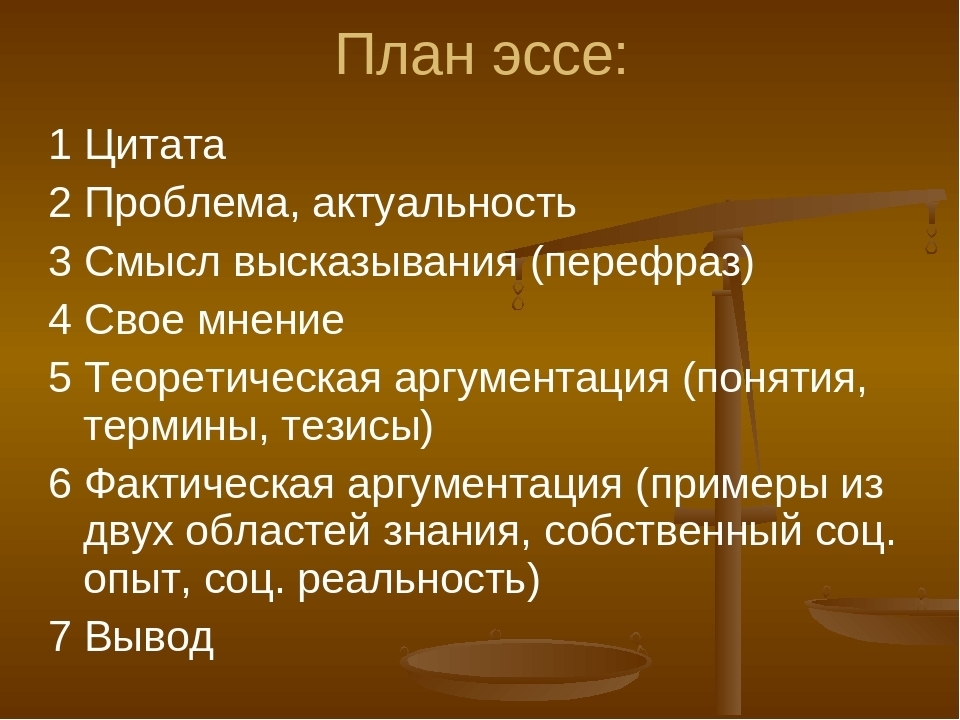 План эссе:

1 Цитата
2 Проблема, актуальность
3 Смысл высказывания (перефраз)
4 Свое мнение
5 Теоретическая аргументация (понятия, термины, тезисы)
6 Фактическая аргументация (примеры из двух областей знания, собственный соц. опыт, соц. реальность)
7 Вывод